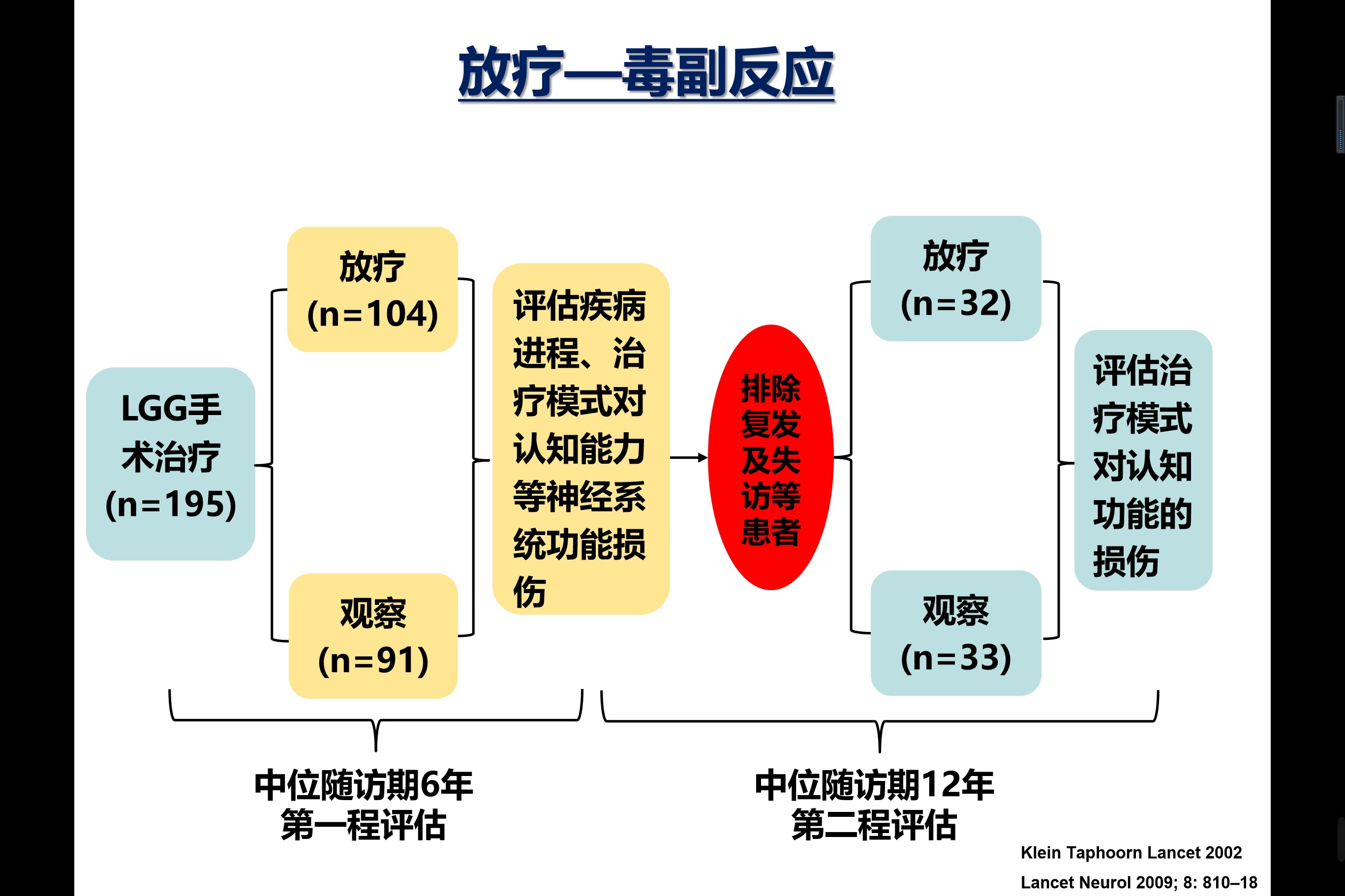 放疗—毒副反应

LGG手术治疗 (n=195)

放疗 (n=104)

观察 (n=91)

评估疾病进程、治疗模式对认知能力等神经系统功能损伤

排除复发及失访等患者

放疗 (n=32)

观察 (n=33)

评估治疗模式对认知功能的损伤

中位随访期6年
第一程评估

中位随访期12年
第二程评估

Klein Taphoorn Lancet 2002
Lancet Neurol 2009; 8: 810–18